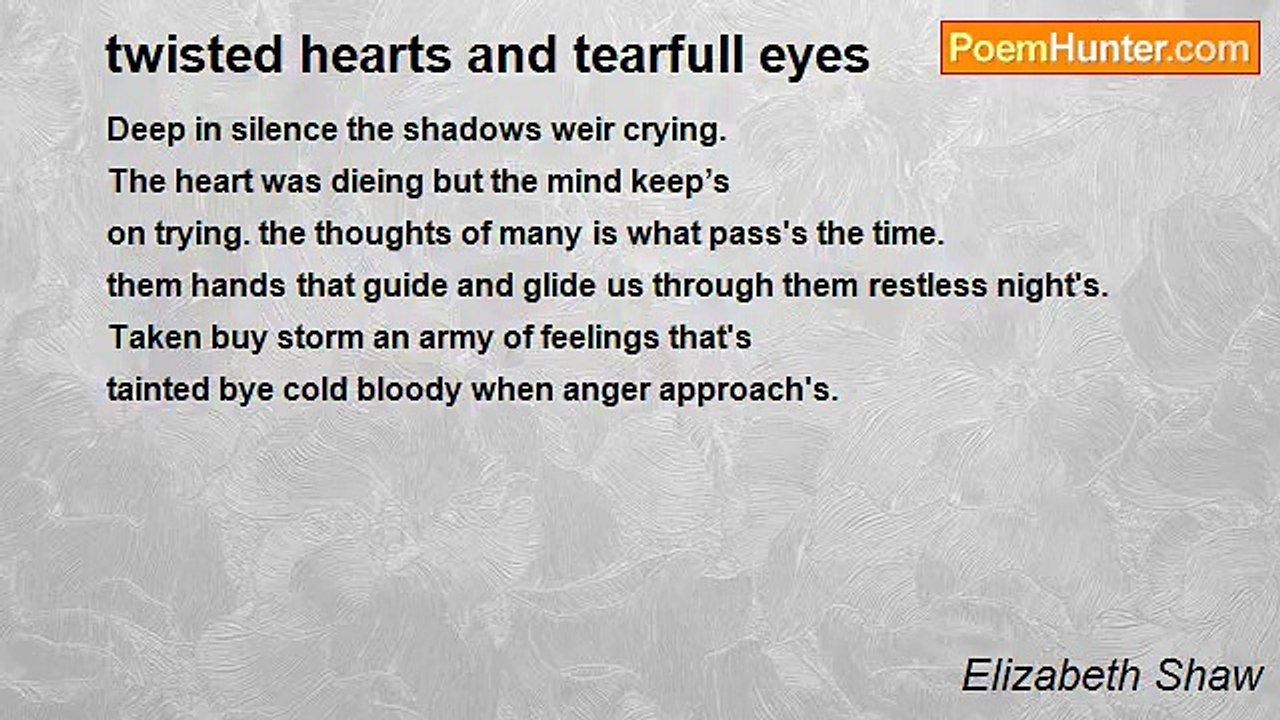 twisted hearts and tearfull eyes

PoemHunter.com

Deep in silence the shadows weir crying.
The heart was dieing but the mind keep’s
on trying. the thoughts of many is what pass's the time.
them hands that guide and glide us through them restless night's.
Taken buy storm an army of feelings that's
tainted bye cold bloody when anger approach's.

Elizabeth Shaw